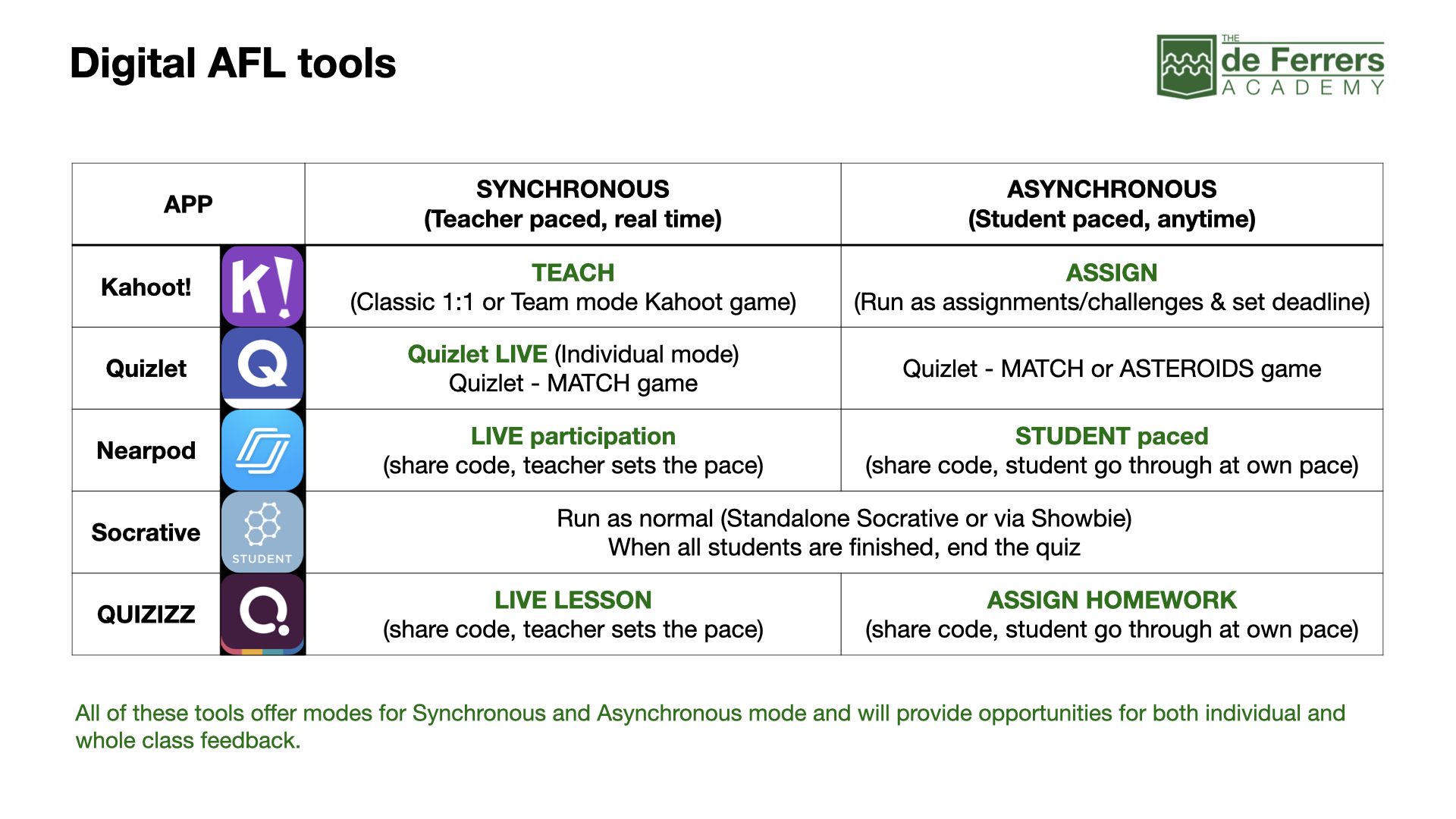 Digital AFL tools

THE de Ferrers ACADEMY

| APP | SYNCHRONOUS (Teacher paced, real time) | ASYNCHRONOUS (Student paced, anytime) |
|---|---|---|
| Kahoot! K! | TEACH (Classic 1:1 or Team mode Kahoot game) | ASSIGN (Run as assignments/challenges & set deadline) |
| Quizlet Q | Quizlet LIVE (Individual mode) Quizlet - MATCH game | Quizlet - MATCH or ASTEROIDS game |
| Nearpod | LIVE participation (share code, teacher sets the pace) | STUDENT paced (share code, student go through at own pace) |
| Socrative STUDENT | Run as normal (Standalone Socrative or via Showbie) When all students are finished, end the quiz | |
| QUIZIZZ Q | LIVE LESSON (share code, teacher sets the pace) | ASSIGN HOMEWORK (share code, student go through at own pace) |

All of these tools offer modes for Synchronous and Asynchronous mode and will provide opportunities for both individual and whole class feedback.